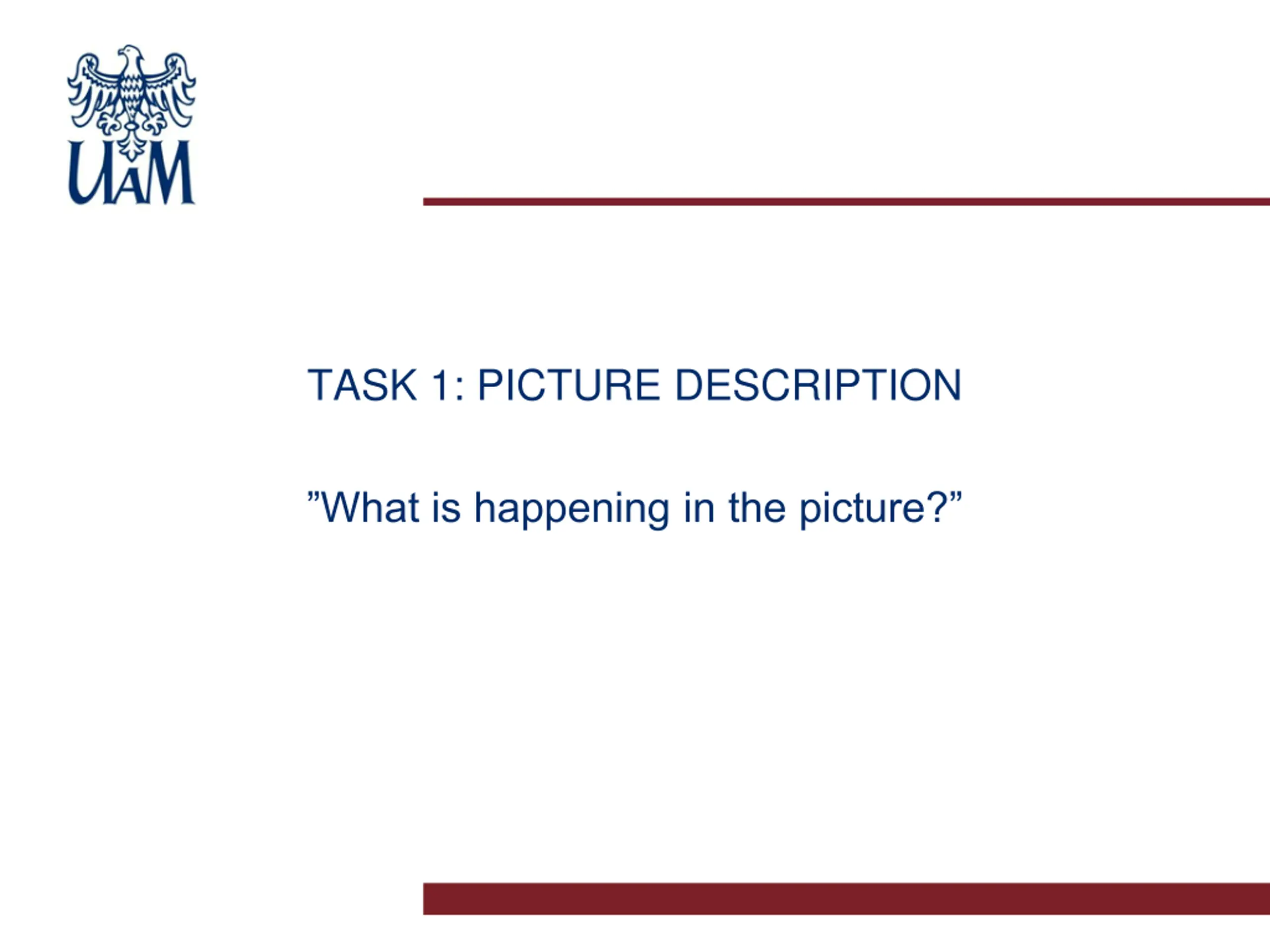 UAM

TASK 1: PICTURE DESCRIPTION

”What is happening in the picture?”